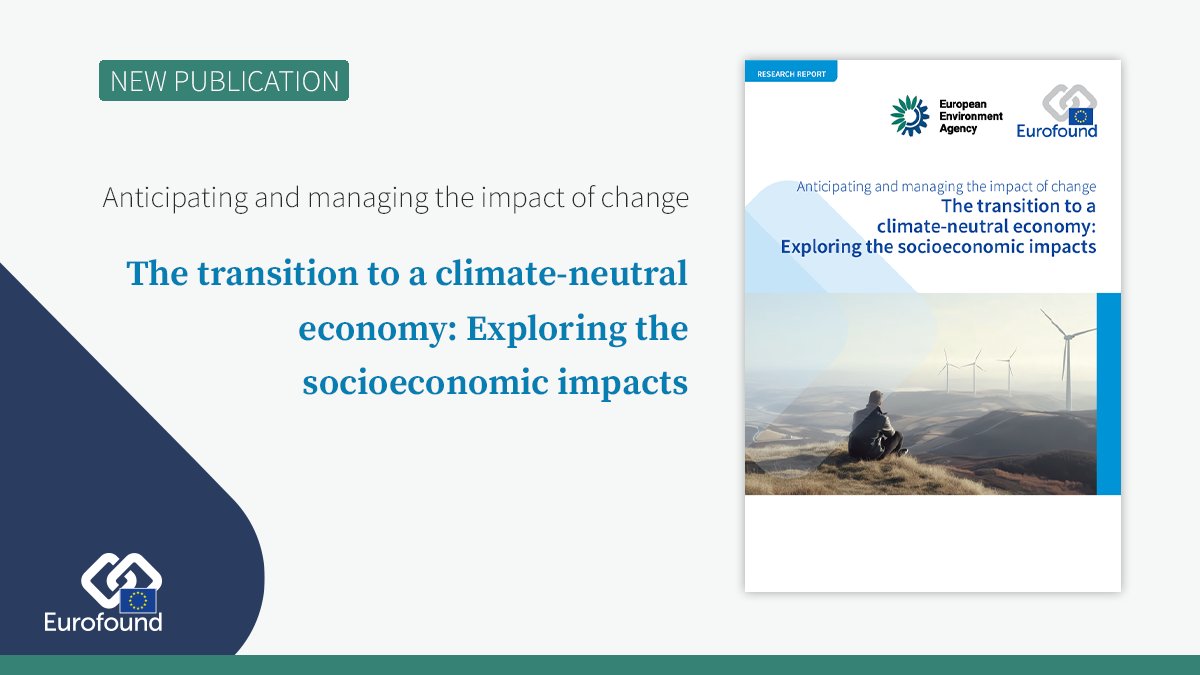 NEW PUBLICATION

Anticipating and managing the impact of change

The transition to a climate-neutral economy: Exploring the socioeconomic impacts

Eurofound

RESEARCH REPORT

European Environment Agency

Eurofound

Anticipating and managing the impact of change

The transition to a climate-neutral economy: Exploring the socioeconomic impacts